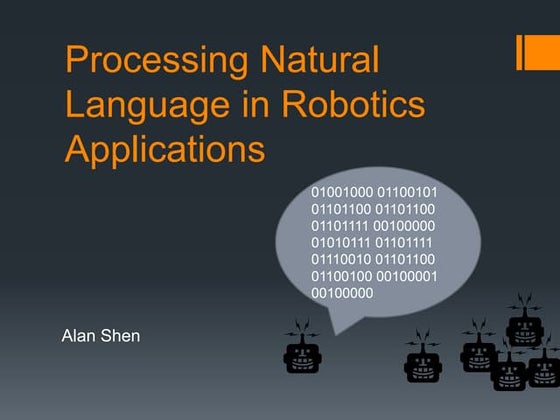 Processing Natural Language in Robotics Applications

01001000 01100101 01101100 01101100 01101111 00100000 01010111 01101111 01110010 01101100 01100100 00100001 00100000

Alan Shen